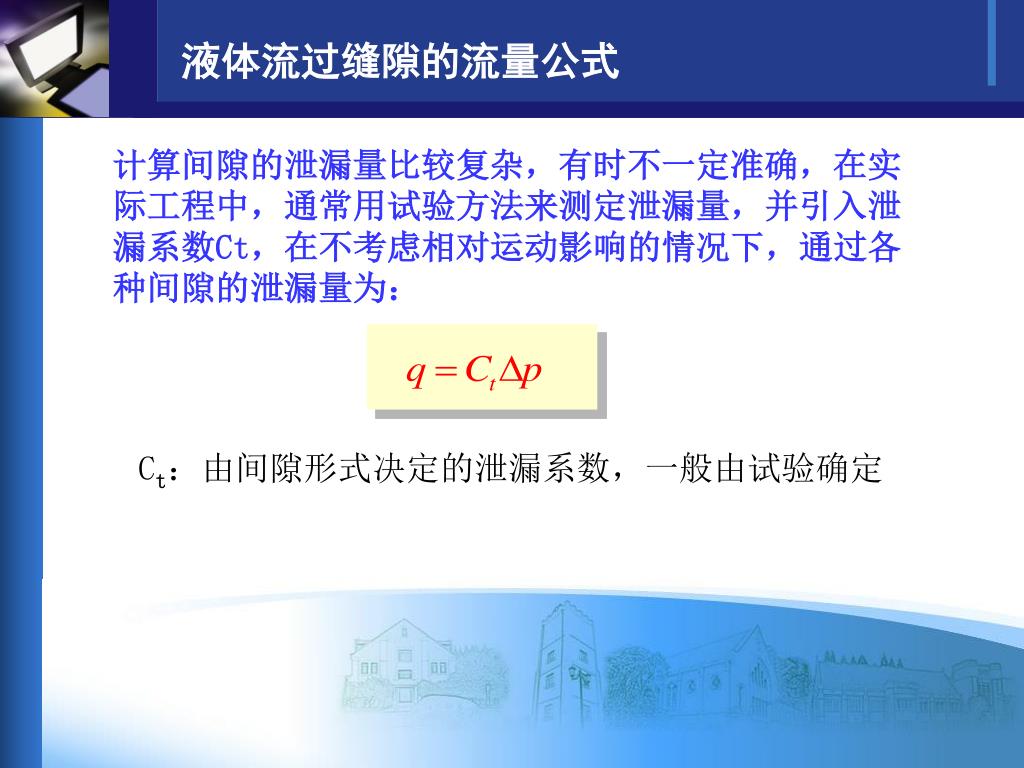 液体流过缝隙的流量公式

计算间隙的泄漏量比较复杂，有时不一定准确，在实际工程中，通常用试验方法来测定泄漏量，并引入泄漏系数Ct，在不考虑相对运动影响的情况下，通过各种间隙的泄漏量为：

$q = C_t \Delta p$

$C_t$：由间隙形式决定的泄漏系数，一般由试验确定